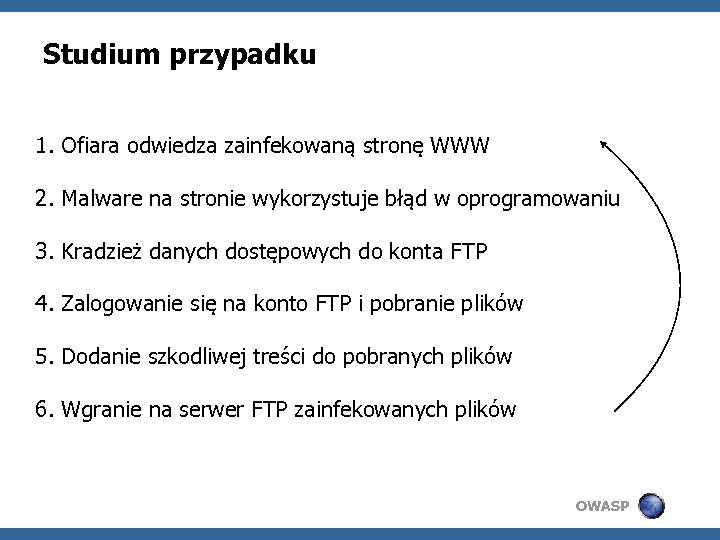 Studium przypadku

1. Ofiara odwiedza zainfekowaną stronę WWW

2. Malware na stronie wykorzystuje błąd w oprogramowaniu

3. Kradzież danych dostępowych do konta FTP

4. Zalogowanie się na konto FTP i pobranie plików

5. Dodanie szkodliwej treści do pobranych plików

6. Wgranie na serwer FTP zainfekowanych plików

OWASP